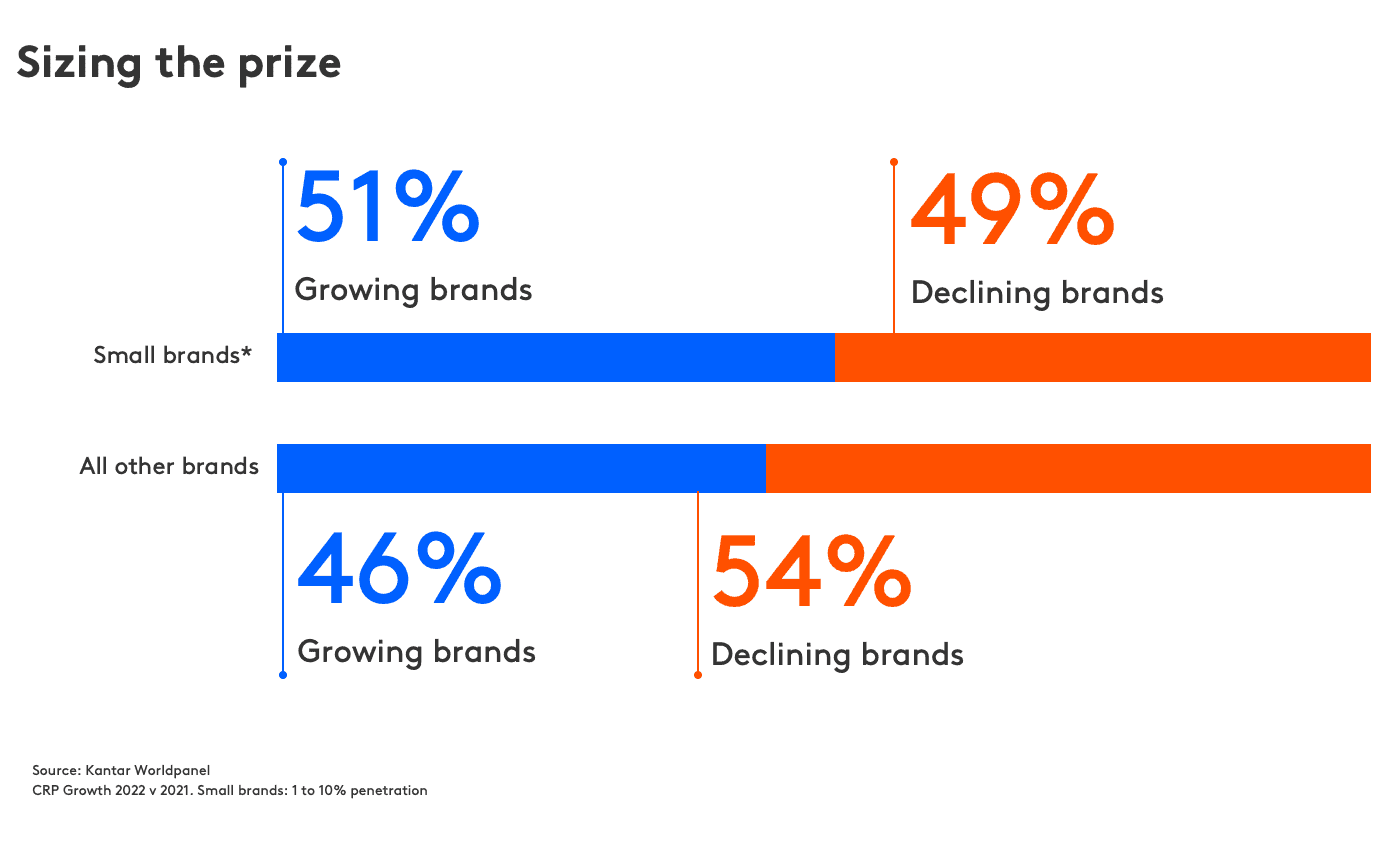 Sizing the prize

51%
Growing brands

49%
Declining brands

Small brands*

All other brands

46%
Growing brands

54%
Declining brands

Source: Kantar Worldpanel
CRP Growth 2022 v 2021. Small brands: 1 to 10% penetration